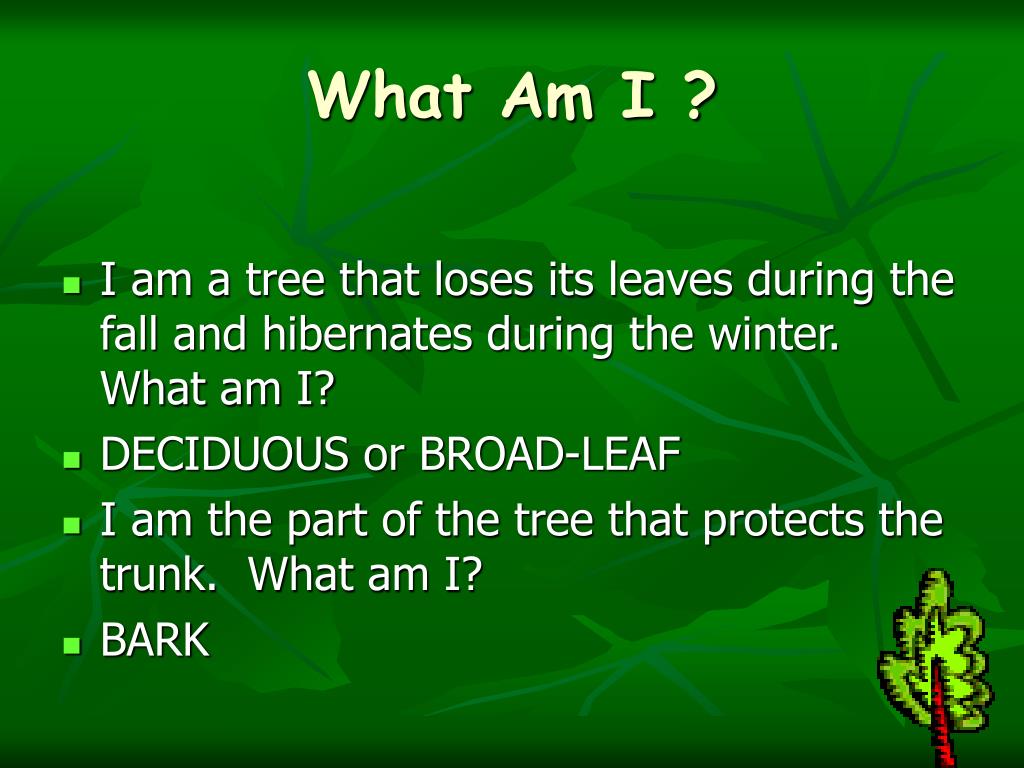 What Am I ?

- I am a tree that loses its leaves during the fall and hibernates during the winter. What am I?
- DECIDUOUS or BROAD-LEAF
- I am the part of the tree that protects the trunk. What am I?
- BARK